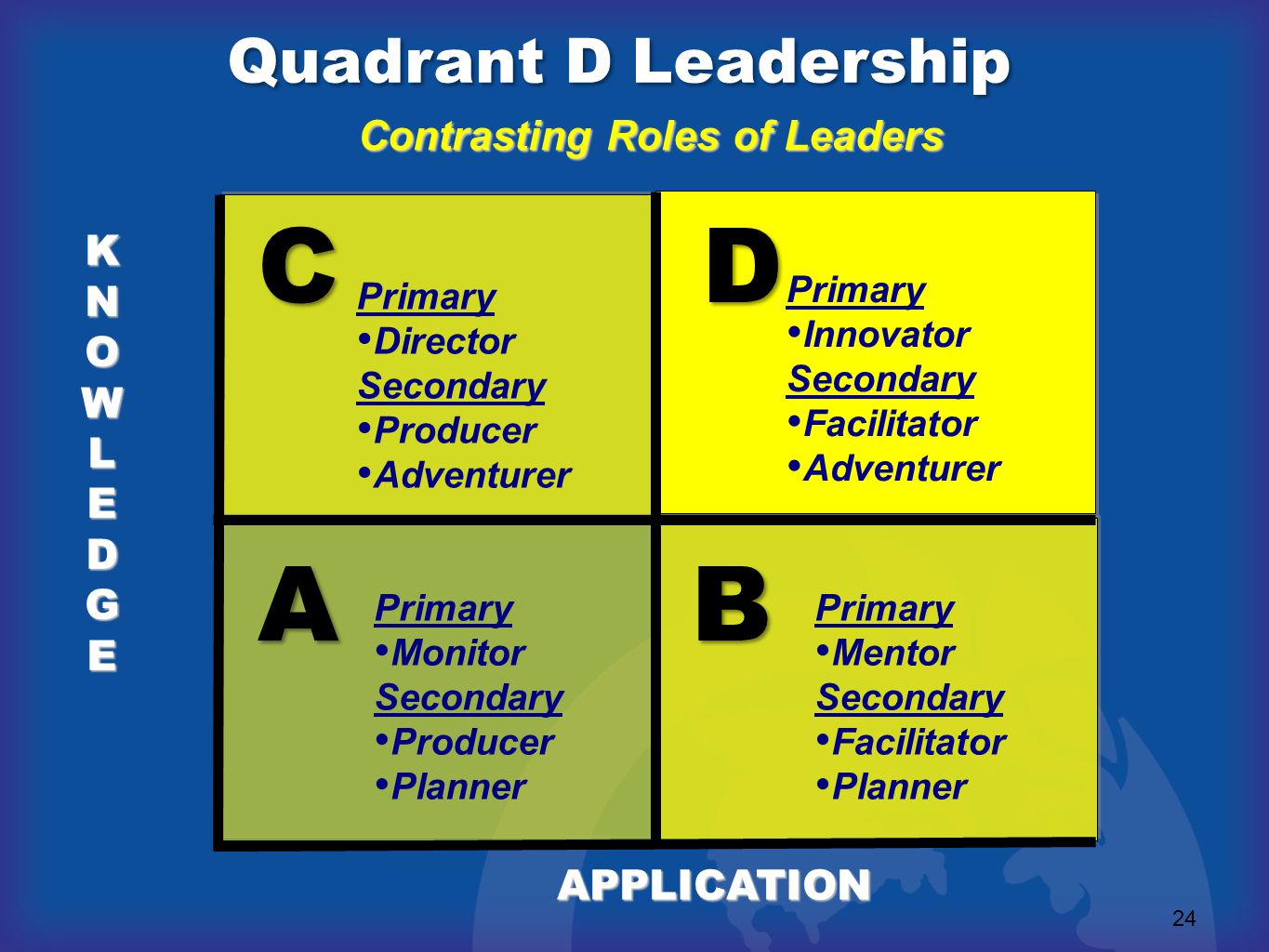 Quadrant D Leadership

Contrasting Roles of Leaders

KNOWLEDGE

C
Primary
•Director
Secondary
•Producer
•Adventurer

D
Primary
•Innovator
Secondary
•Facilitator
•Adventurer

A
Primary
•Monitor
Secondary
•Producer
•Planner

B
Primary
•Mentor
Secondary
•Facilitator
•Planner

APPLICATION

24